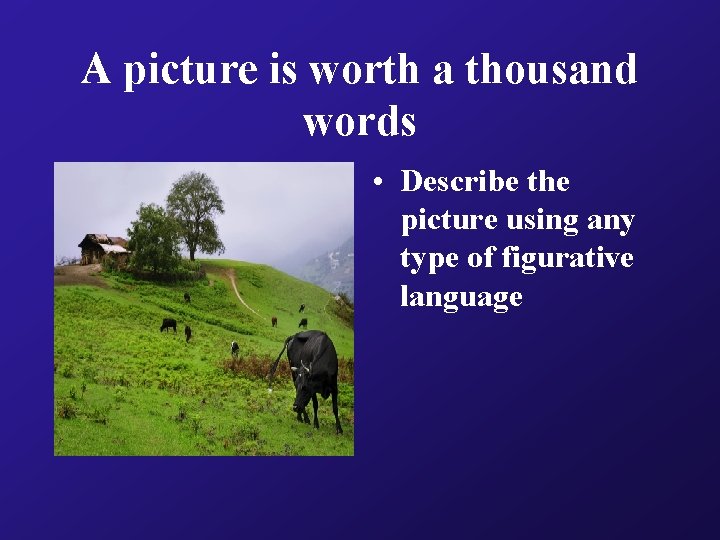 A picture is worth a thousand words

• Describe the picture using any type of figurative language